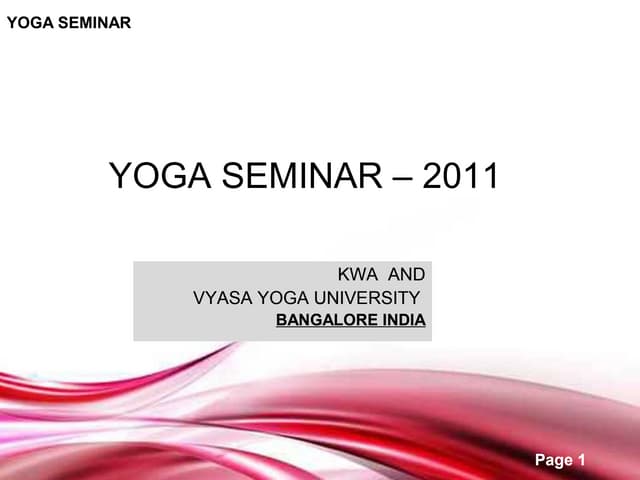 YOGA SEMINAR

YOGA SEMINAR – 2011

KWA AND
VYASA YOGA UNIVERSITY
BANGALORE INDIA

Page 1